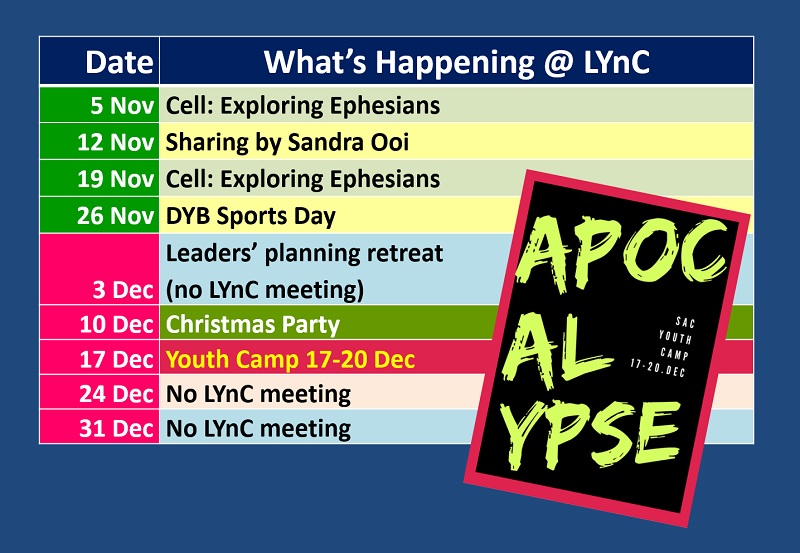 | Date | What's Happening @ LYnC |
|---|---|
| 5 Nov | Cell: Exploring Ephesians |
| 12 Nov | Sharing by Sandra Ooi |
| 19 Nov | Cell: Exploring Ephesians |
| 26 Nov | DYB Sports Day |
| 3 Dec | Leaders' planning retreat (no LYnC meeting) |
| 10 Dec | Christmas Party |
| 17 Dec | Youth Camp 17-20 Dec |
| 24 Dec | No LYnC meeting |
| 31 Dec | No LYnC meeting |

APOC AL YPSE

SAC YOUTH CAMP 17-20.DEC